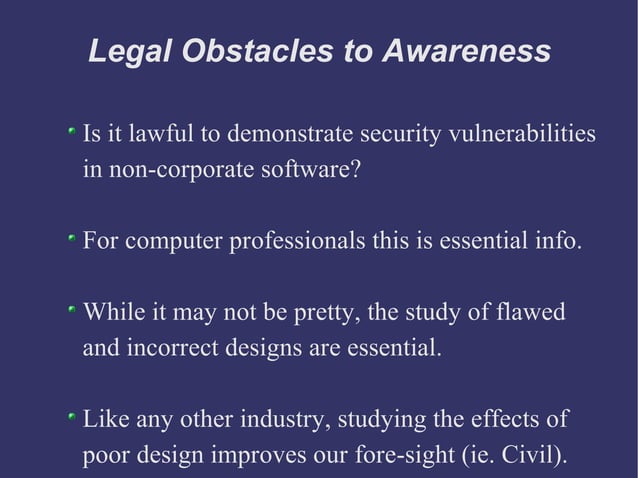 Legal Obstacles to Awareness

Is it lawful to demonstrate security vulnerabilities in non-corporate software?

For computer professionals this is essential info.

While it may not be pretty, the study of flawed and incorrect designs are essential.

Like any other industry, studying the effects of poor design improves our fore-sight (ie. Civil).